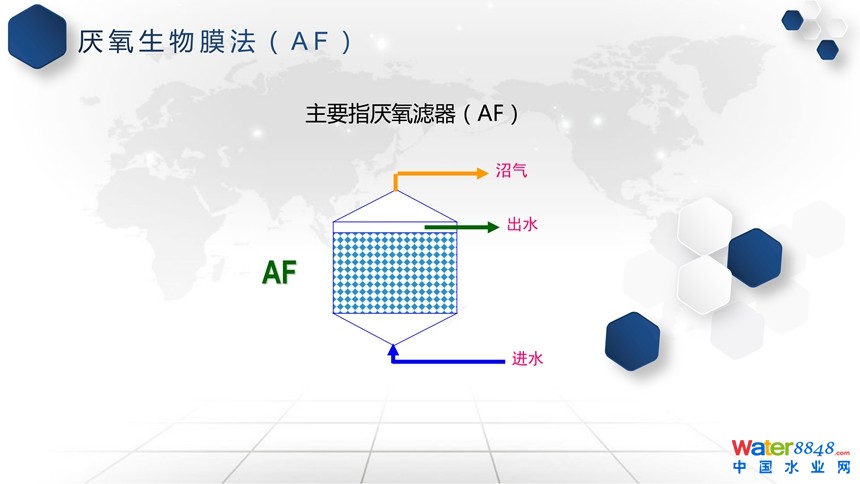 厌氧生物膜法（AF）

主要指厌氧滤器（AF）

沼气

出水

AF

进水

Water8848.com
中国水业网